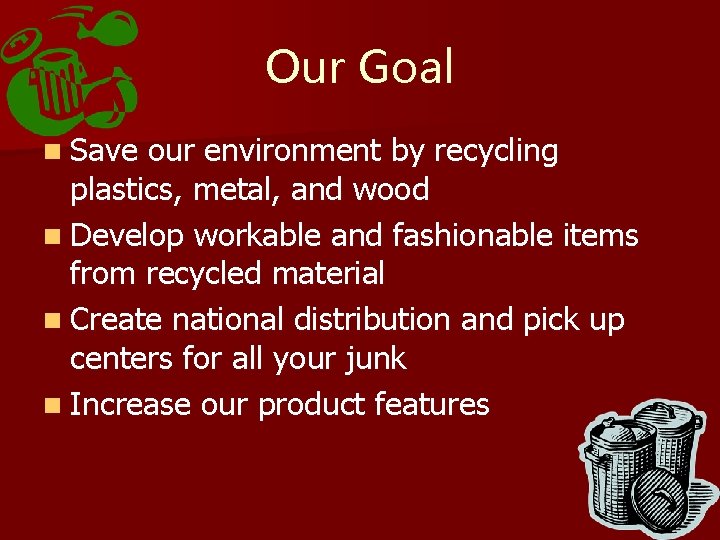 Our Goal

- Save our environment by recycling plastics, metal, and wood
- Develop workable and fashionable items from recycled material
- Create national distribution and pick up centers for all your junk
- Increase our product features